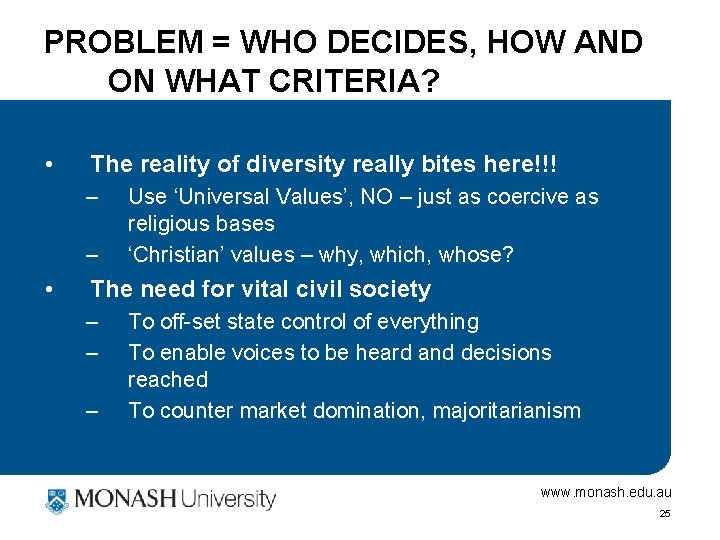 PROBLEM = WHO DECIDES, HOW AND ON WHAT CRITERIA?

• The reality of diversity really bites here!!!
– Use ‘Universal Values’, NO – just as coercive as religious bases
– ‘Christian’ values – why, which, whose?

• The need for vital civil society
– To off-set state control of everything
– To enable voices to be heard and decisions reached
– To counter market domination, majoritarianism

MONASH University

www.monash.edu.au

25